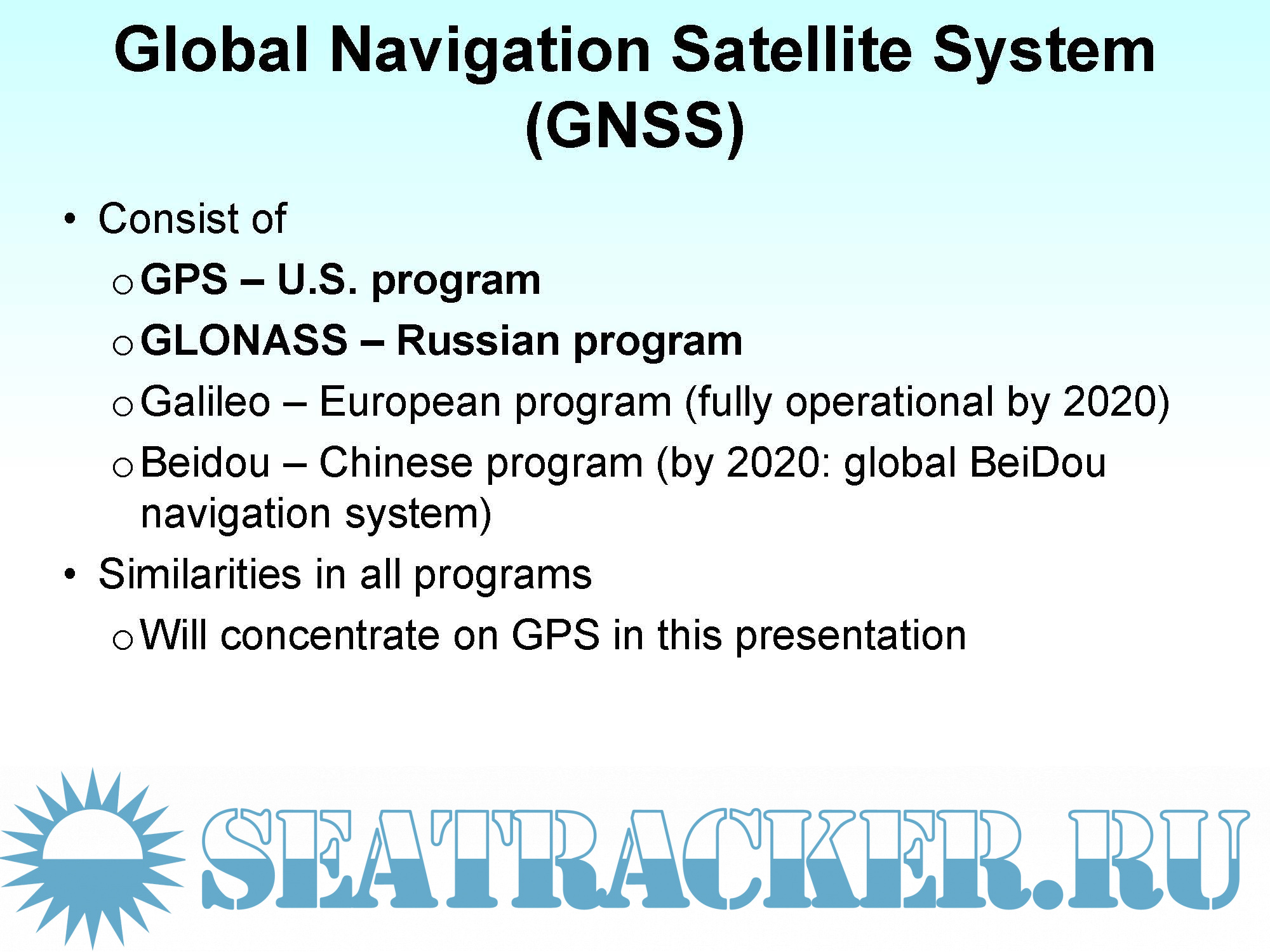 Global Navigation Satellite System (GNSS)

• Consist of
o GPS – U.S. program
o GLONASS – Russian program
o Galileo – European program (fully operational by 2020)
o Beidou – Chinese program (by 2020: global BeiDou navigation system)
• Similarities in all programs
o Will concentrate on GPS in this presentation

SEATRACKER.RU